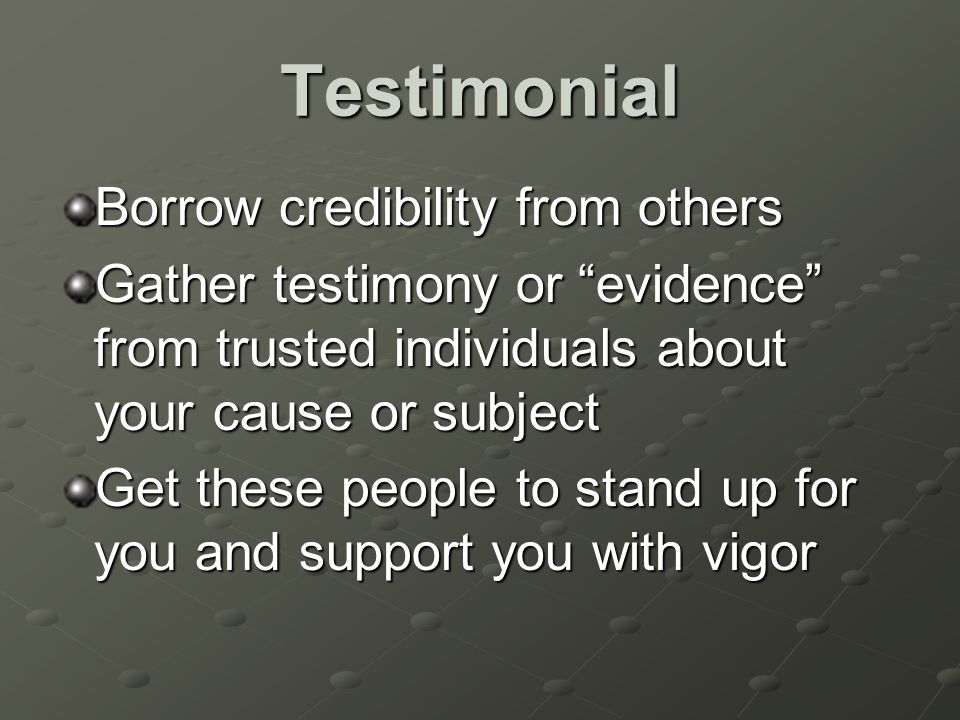 Testimonial

Borrow credibility from others

Gather testimony or “evidence” from trusted individuals about your cause or subject

Get these people to stand up for you and support you with vigor